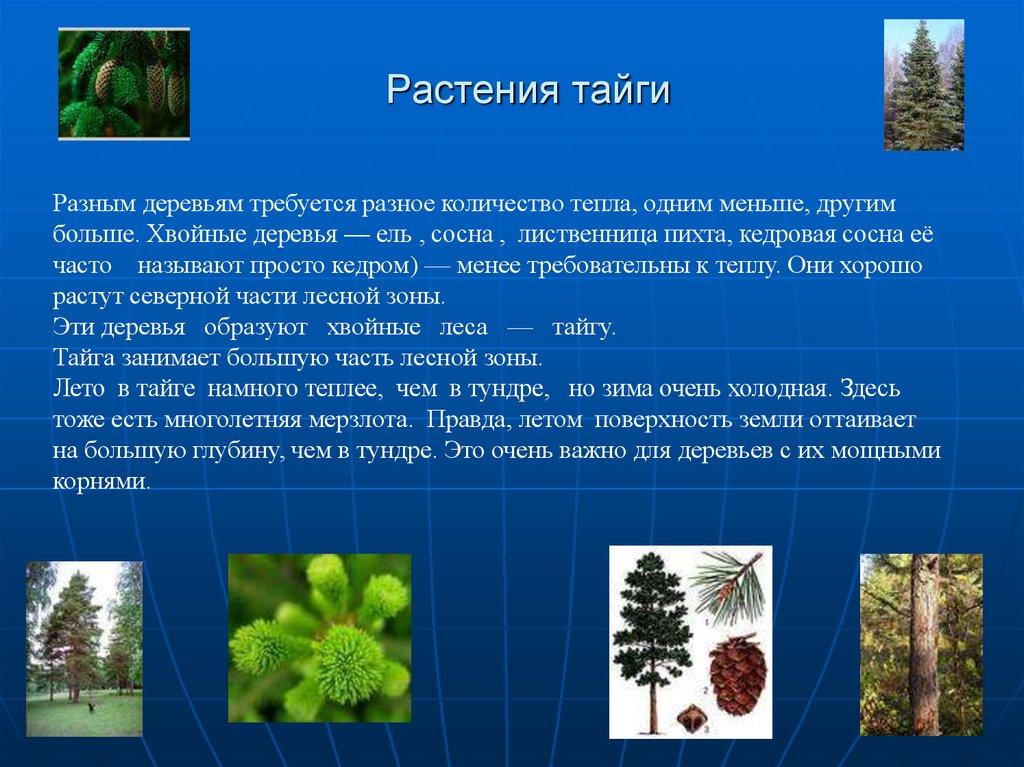 Растения тайги

Разным деревьям требуется разное количество тепла, одним меньше, другим больше. Хвойные деревья — ель , сосна , лиственница пихта, кедровая сосна её часто называют просто кедром) — менее требовательны к теплу. Они хорошо растут северной части лесной зоны.
Эти деревья образуют хвойные леса — тайгу.
Тайга занимает большую часть лесной зоны.
Лето в тайге намного теплее, чем в тундре, но зима очень холодная. Здесь тоже есть многолетняя мерзлота. Правда, летом поверхность земли оттаивает на большую глубину, чем в тундре. Это очень важно для деревьев с их мощными корнями.

1
2
3